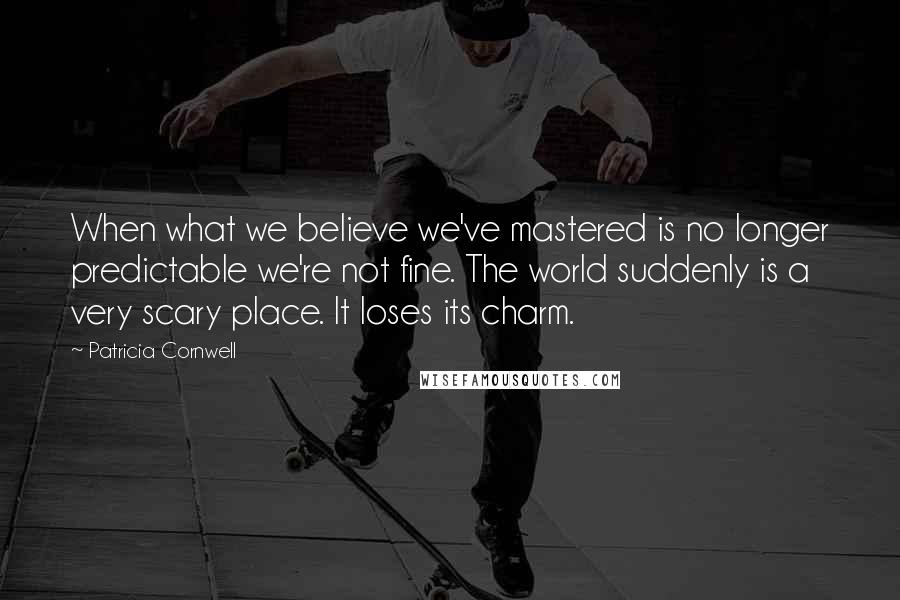 When what we believe we've mastered is no longer predictable we're not fine. The world suddenly is a very scary place. It loses its charm.

~ Patricia Cornwell

WISEFAMOUSQUOTES.COM